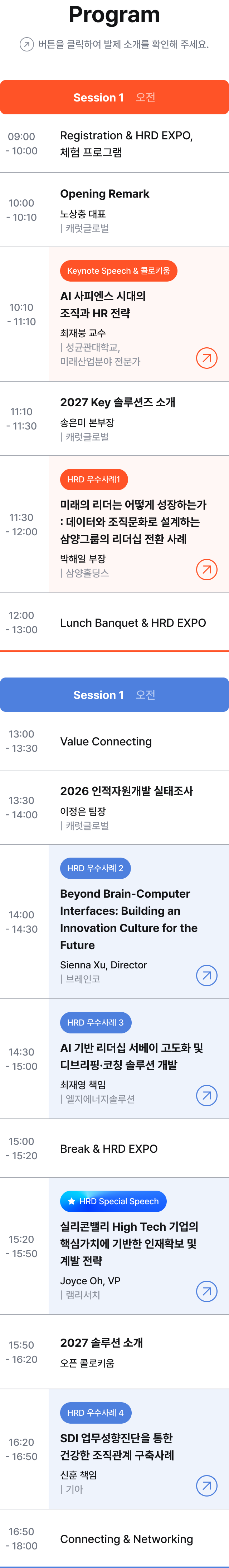 Program

버튼을 클릭하여 발제 소개를 확인해 주세요.

Session 1 오전

09:00 - 10:00
Registration & HRD EXPO, 체험 프로그램

10:00 - 10:10
Opening Remark
노상충 대표
| 캐럿글로벌

10:10 - 11:10
Keynote Speech & 콜로키움
AI 사피엔스 시대의 조직과 HR 전략
최재붕 교수
| 성균관대학교, 미래산업분야 전문가

11:10 - 11:30
2027 Key 솔루션즈 소개
송은미 본부장
| 캐럿글로벌

11:30 - 12:00
HRD 우수사례1
미래의 리더는 어떻게 성장하는가 : 데이터와 조직문화로 설계하는 삼양그룹의 리더십 전환 사례
박해일 부장
| 삼양홀딩스

12:00 - 13:00
Lunch Banquet & HRD EXPO

Session 1 오전

13:00 - 13:30
Value Connecting

13:30 - 14:00
2026 인적자원개발 실태조사
이정은 팀장
| 캐럿글로벌

14:00 - 14:30
HRD 우수사례 2
Beyond Brain-Computer Interfaces: Building an Innovation Culture for the Future
Sienna Xu, Director
| 브레인코

14:30 - 15:00
HRD 우수사례 3
AI 기반 리더십 서베이 고도화 및 디브리핑·코칭 솔루션 개발
최재영 책임
| 엘지에너지솔루션

15:00 - 15:20
Break & HRD EXPO

15:20 - 15:50
HRD Special Speech
실리콘밸리 High Tech 기업의 핵심가치에 기반한 인재확보 및 계발 전략
Joyce Oh, VP
| 램리서치

15:50 - 16:20
2027 솔루션 소개
오픈 콜로키움

16:20 - 16:50
HRD 우수사례 4
SDI 업무성향진단을 통한 건강한 조직관계 구축사례
신훈 책임
| 기아

16:50 - 18:00
Connecting & Networking